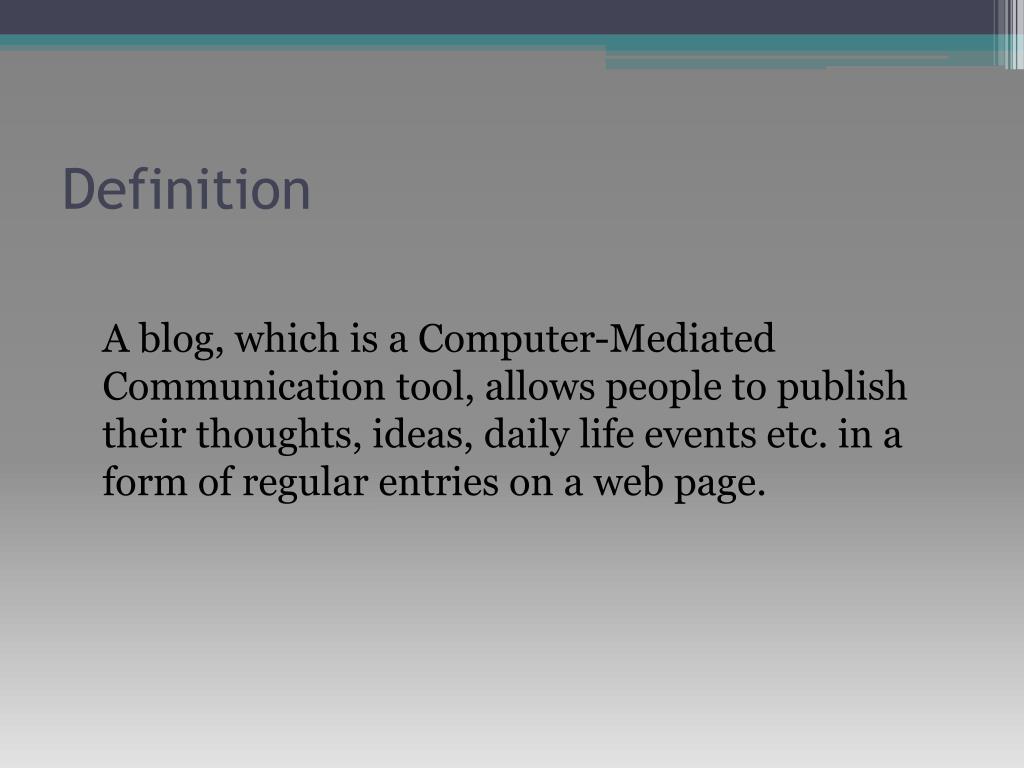 Definition

A blog, which is a Computer-Mediated Communication tool, allows people to publish their thoughts, ideas, daily life events etc. in a form of regular entries on a web page.